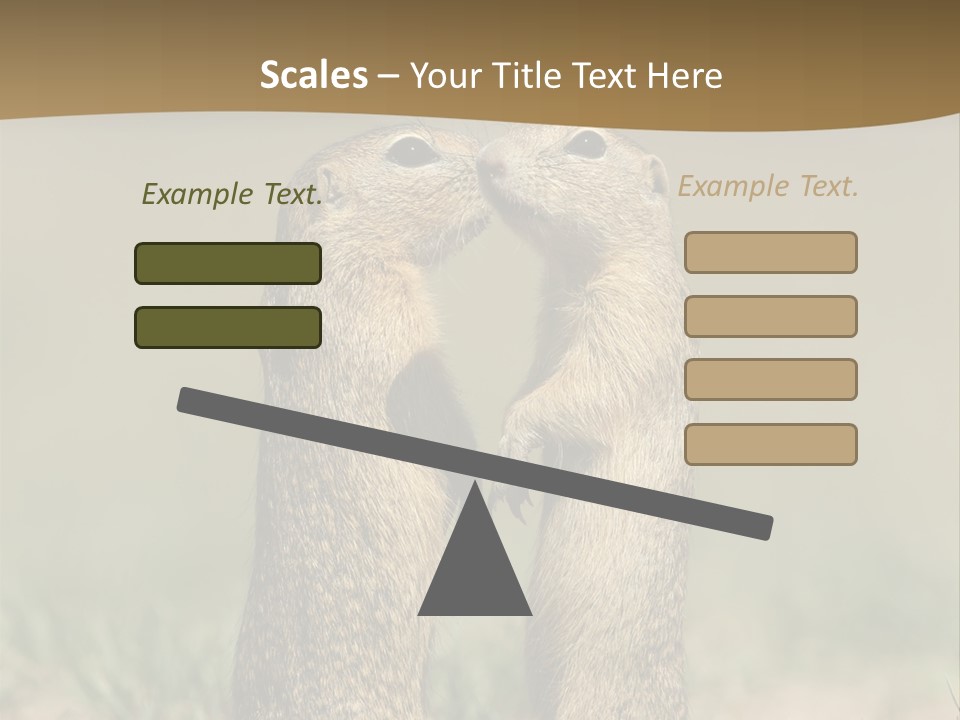 Scales – Your Title Text Here

Example Text.

Example Text.